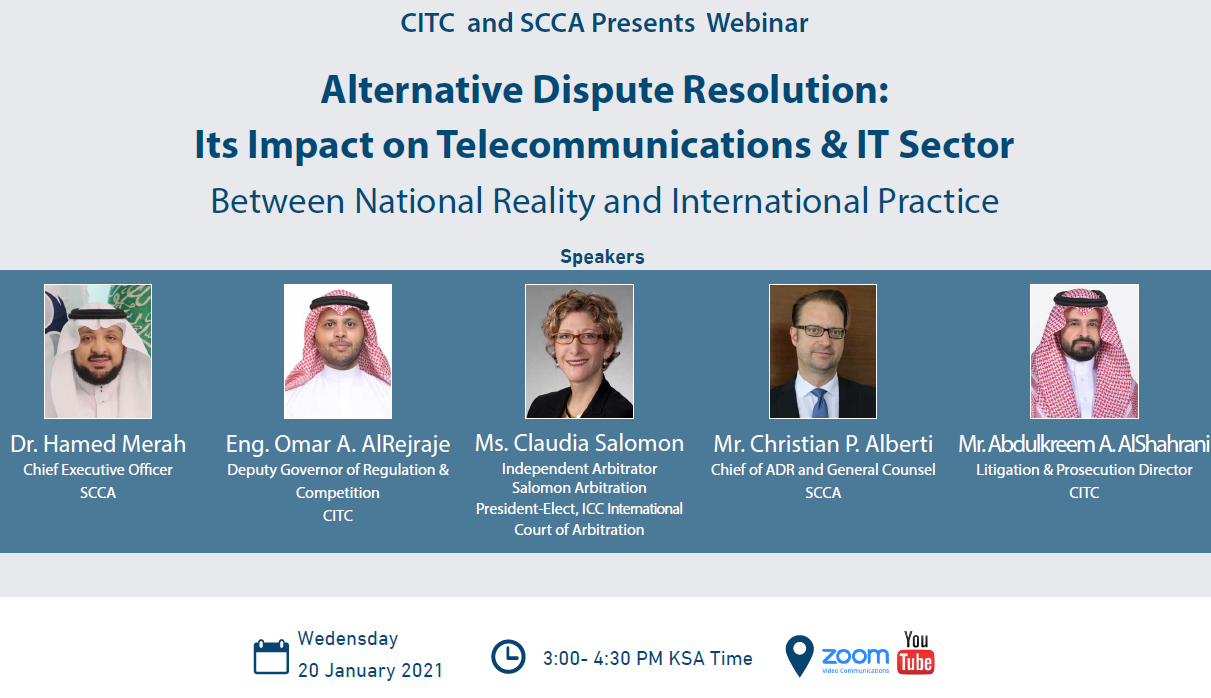 CITC and SCCA Presents Webinar

Alternative Dispute Resolution:
Its Impact on Telecommunications & IT Sector

Between National Reality and International Practice

Speakers

Dr. Hamed Merah
Chief Executive Officer
SCCA

Eng. Omar A. AlRejraje
Deputy Governor of Regulation & Competition
CITC

Ms. Claudia Salomon
Independent Arbitrator
Salomon Arbitration
President-Elect, ICC International Court of Arbitration

Mr. Christian P. Alberti
Chief of ADR and General Counsel
SCCA

Mr. Abdulkreem A. AlShahrani
Litigation & Prosecution Director
CITC

Wedensday
20 January 2021

3:00- 4:30 PM KSA Time

zoom
Video Communications

You Tube